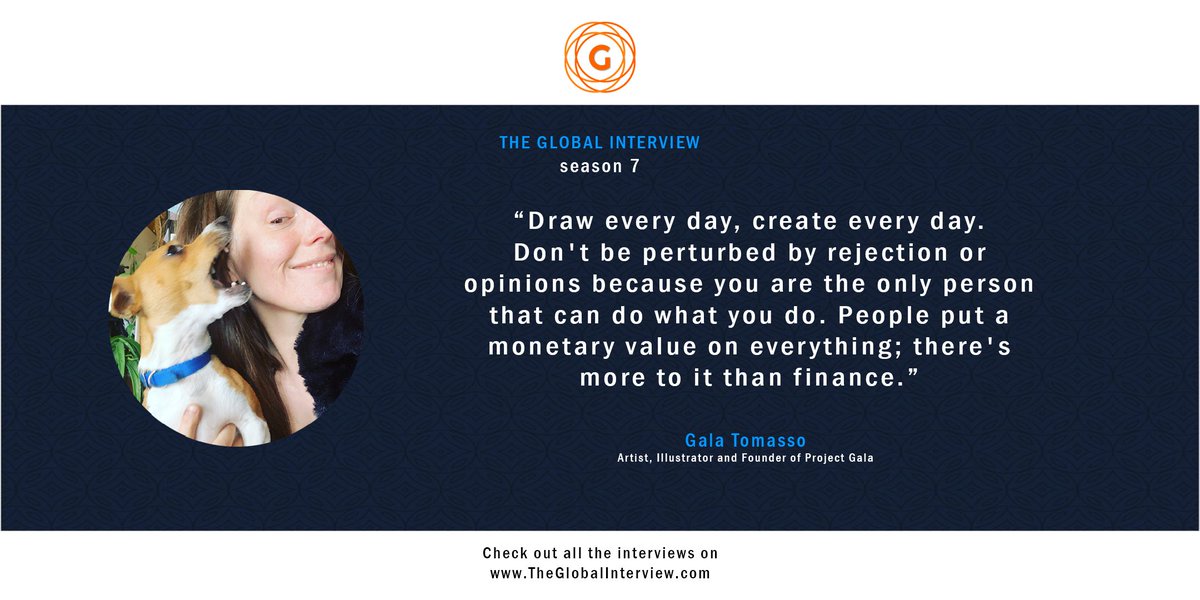 G

THE GLOBAL INTERVIEW
season 7

“Draw every day, create every day. Don't be perturbed by rejection or opinions because you are the only person that can do what you do. People put a monetary value on everything; there's more to it than finance.”

Gala Tomasso
Artist, Illustrator and Founder of Project Gala

Check out all the interviews on
www.TheGlobalInterview.com